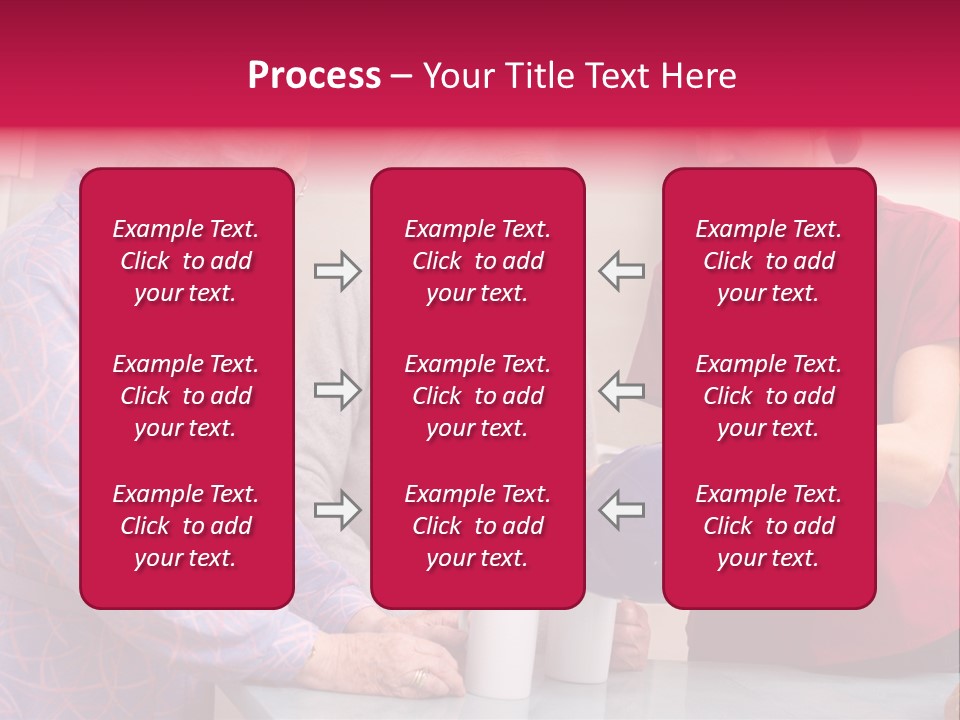 Process – Your Title Text Here

Example Text. Click to add your text.

Example Text. Click to add your text.

Example Text. Click to add your text.

Example Text. Click to add your text.

Example Text. Click to add your text.

Example Text. Click to add your text.

Example Text. Click to add your text.

Example Text. Click to add your text.

Example Text. Click to add your text.